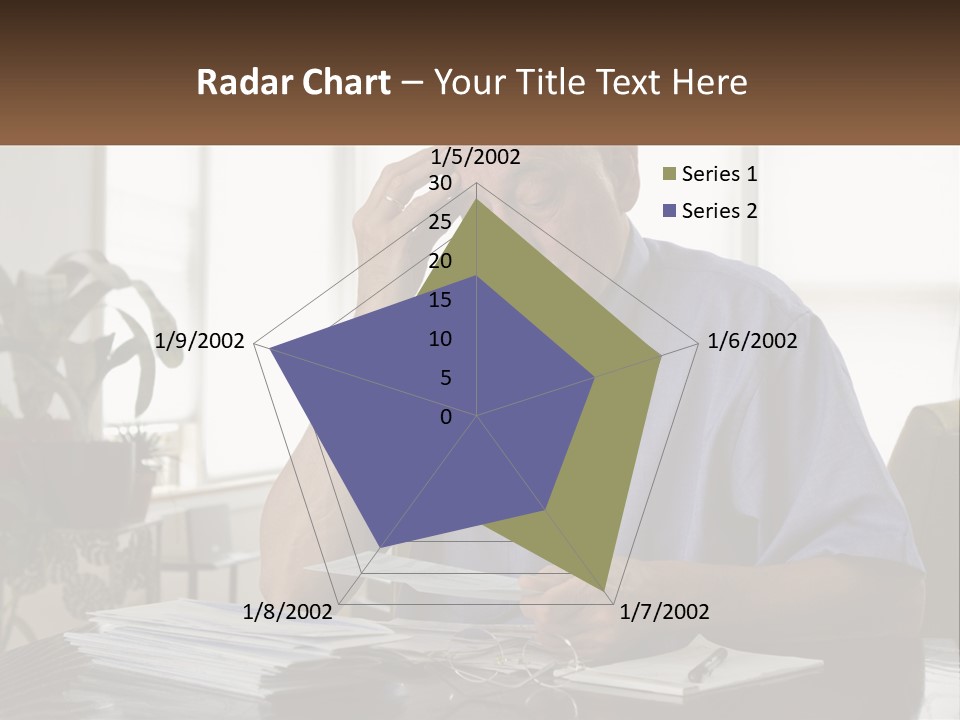 Radar Chart – Your Title Text Here

1/5/2002
30
25
20
15
10
5
0
1/6/2002
1/7/2002
1/8/2002
1/9/2002

Series 1
Series 2